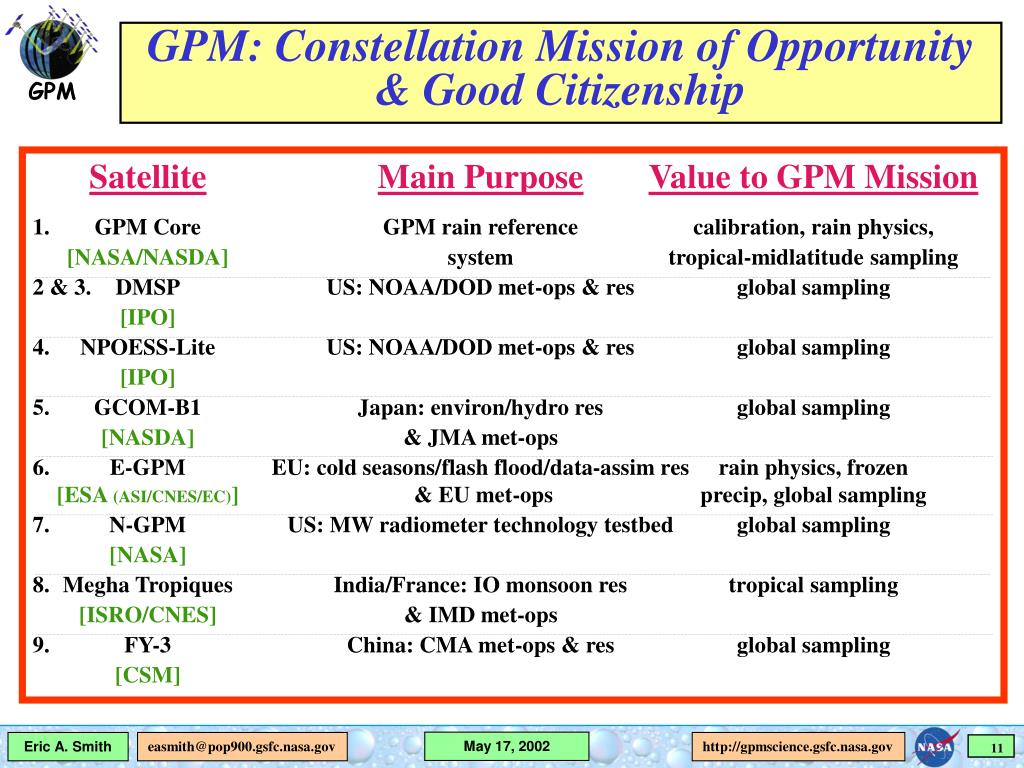 GPM

GPM: Constellation Mission of Opportunity & Good Citizenship

| Satellite | Main Purpose | Value to GPM Mission |
|---|---|---|
| 1. GPM Core [NASA/NASDA] | GPM rain reference system | calibration, rain physics, tropical-midlatitude sampling |
| 2 & 3. DMSP [IPO] | US: NOAA/DOD met-ops & res | global sampling |
| 4. NPOESS-Lite [IPO] | US: NOAA/DOD met-ops & res | global sampling |
| 5. GCOM-B1 [NASDA] | Japan: environ/hydro res & JMA met-ops | global sampling |
| 6. E-GPM [ESA (ASI/CNES/EC)] | EU: cold seasons/flash flood/data-assim res & EU met-ops | rain physics, frozen precip, global sampling |
| 7. N-GPM [NASA] | US: MW radiometer technology testbed | global sampling |
| 8. Megha Tropiques [ISRO/CNES] | India/France: IO monsoon res & IMD met-ops | tropical sampling |
| 9. FY-3 [CSM] | China: CMA met-ops & res | global sampling |

Eric A. Smith easmith@pop900.gsfc.nasa.gov May 17, 2002 http://gpmscience.gsfc.nasa.gov NASA 11